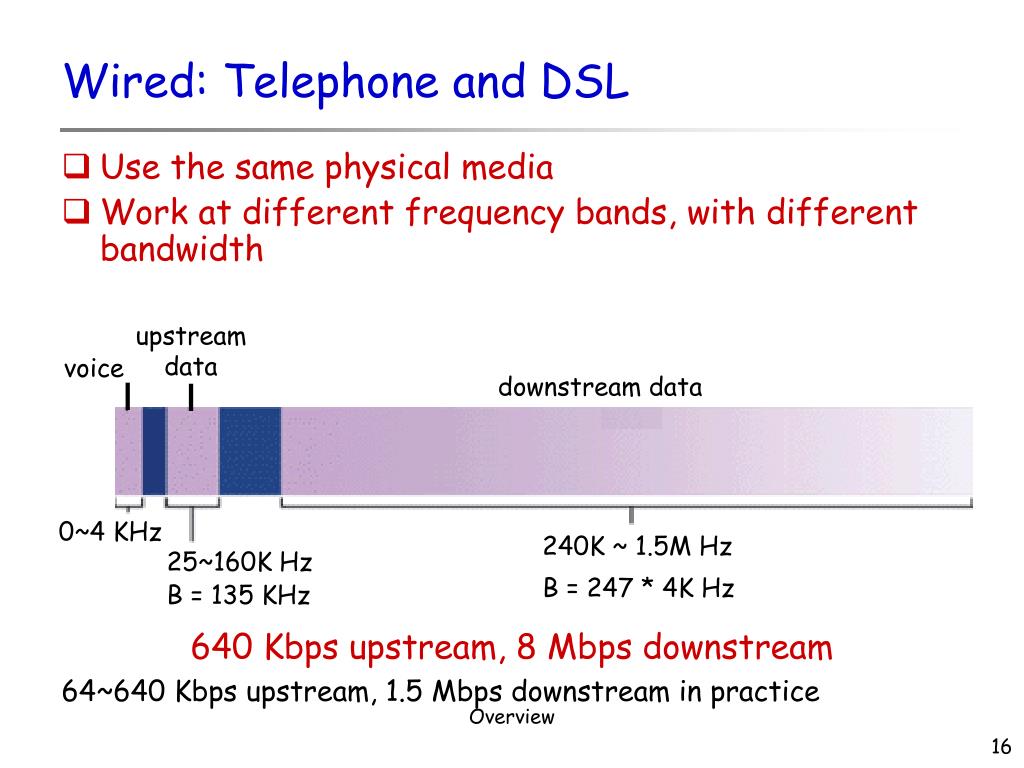 Wired: Telephone and DSL

❑ Use the same physical media

❑ Work at different frequency bands, with different bandwidth

voice

upstream data

downstream data

0~4 KHz

25~160K Hz
B = 135 KHz

240K ~ 1.5M Hz
B = 247 * 4K Hz

640 Kbps upstream, 8 Mbps downstream

64~640 Kbps upstream, 1.5 Mbps downstream in practice

Overview

16